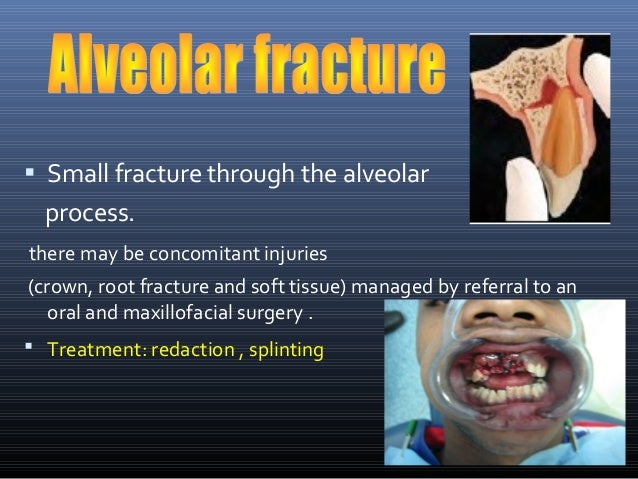 Alveolar fracture

▪ Small fracture through the alveolar process.

there may be concomitant injuries
(crown, root fracture and soft tissue) managed by referral to an oral and maxillofacial surgery .

▪ Treatment: redaction , splinting